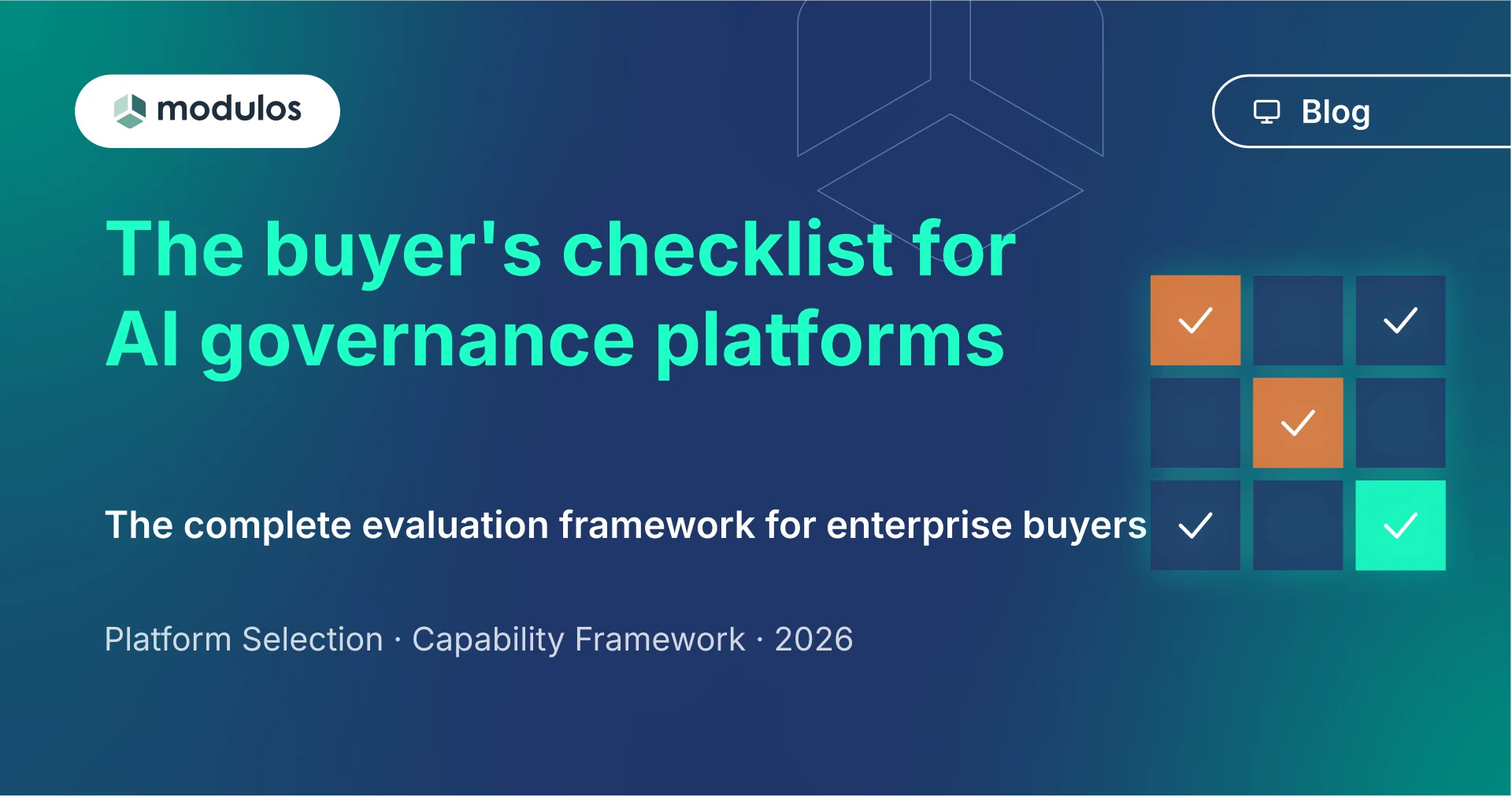 modulos

Blog

The buyer's checklist for AI governance platforms

The complete evaluation framework for enterprise buyers

Platform Selection · Capability Framework · 2026